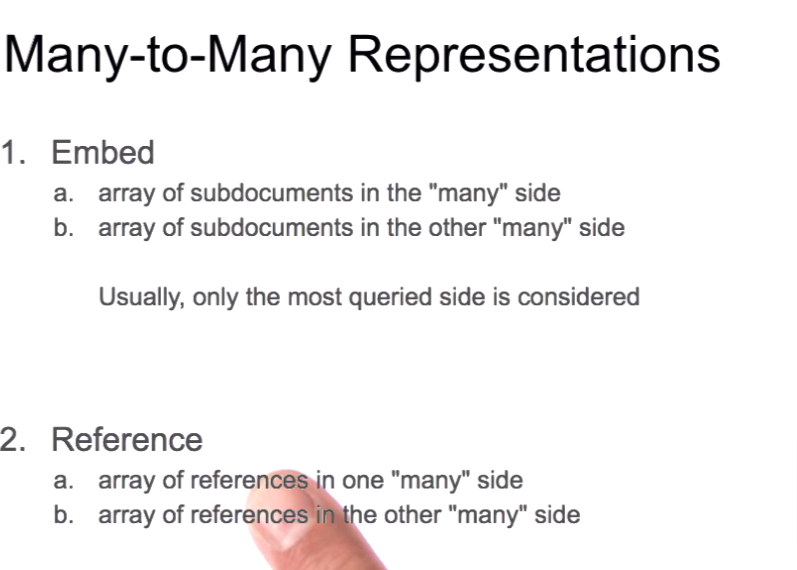 Many-to-Many Representations

1. Embed
a. array of subdocuments in the "many" side
b. array of subdocuments in the other "many" side

Usually, only the most queried side is considered

2. Reference
a. array of references in one "many" side
b. array of references in the other "many" side